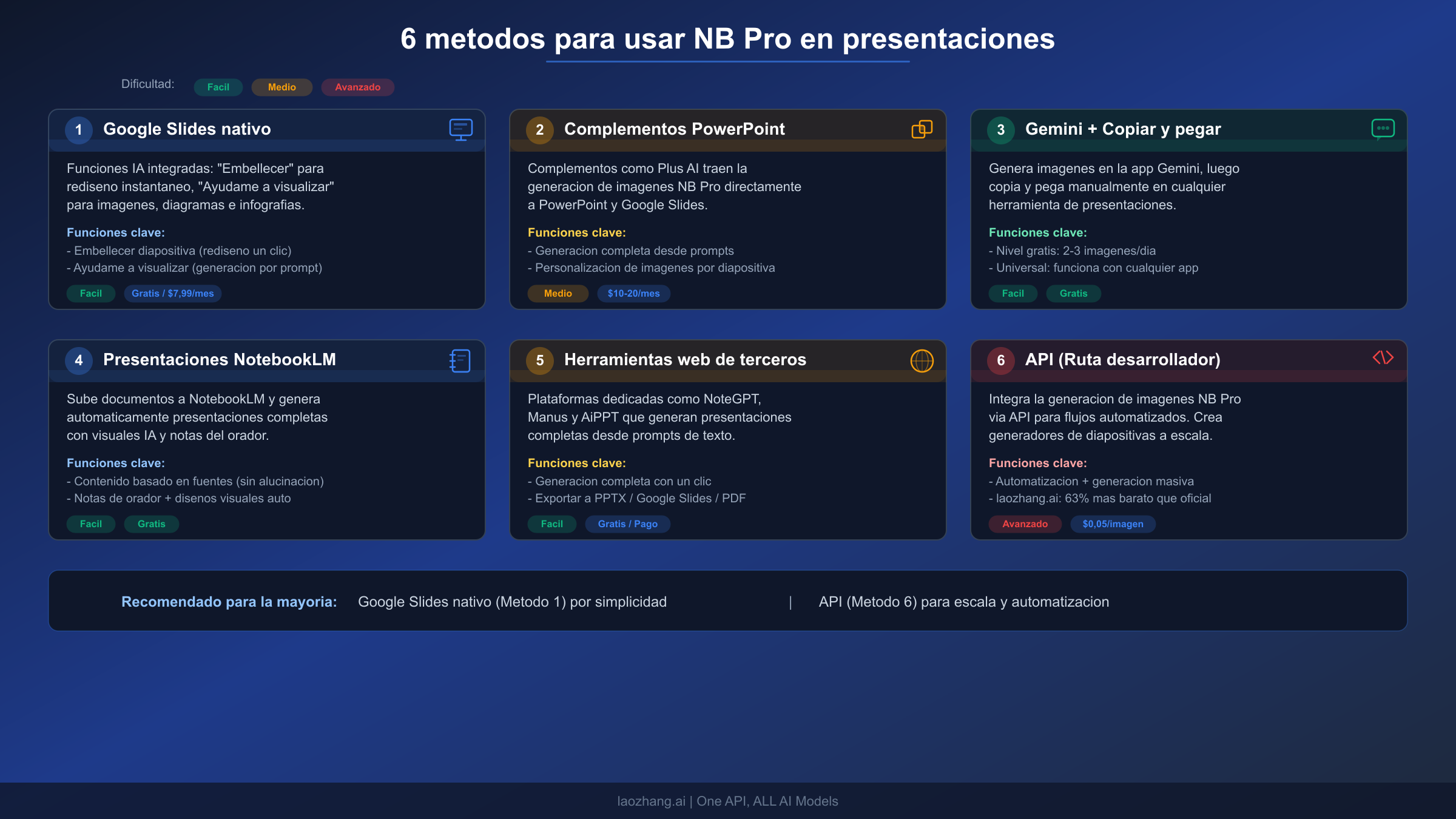 6 metodos para usar NB Pro en presentaciones

Dificultad: Facil Medio Avanzado

1 Google Slides nativo

Funciones IA integradas: "Embellecer" para rediseno instantaneo, "Ayudame a visualizar" para imagenes, diagramas e infografias.

Funciones clave:
- Embellecer diapositiva (rediseno un clic)
- Ayudame a visualizar (generacion por prompt)

Facil Gratis / $7,99/mes

2 Complementos PowerPoint

Complementos como Plus AI traen la generacion de imagenes NB Pro directamente a PowerPoint y Google Slides.

Funciones clave:
- Generacion completa desde prompts
- Personalizacion de imagenes por diapositiva

Medio $10-20/mes

3 Gemini + Copiar y pegar

Genera imagenes en la app Gemini, luego copia y pega manualmente en cualquier herramienta de presentaciones.

Funciones clave:
- Nivel gratis: 2-3 imagenes/dia
- Universal: funciona con cualquier app

Facil Gratis

4 Presentaciones NotebookLM

Sube documentos a NotebookLM y genera automaticamente presentaciones completas con visuales IA y notas del orador.

Funciones clave:
- Contenido basado en fuentes (sin alucinacion)
- Notas de orador + disenos visuales auto

Facil Gratis

5 Herramientas web de terceros

Plataformas dedicadas como NoteGPT, Manus y AiPPT que generan presentaciones completas desde prompts de texto.

Funciones clave:
- Generacion completa con un clic
- Exportar a PPTX / Google Slides / PDF

Facil Gratis / Pago

6 API (Ruta desarrollador)

Integra la generacion de imagenes NB Pro via API para flujos automatizados. Crea generadores de diapositivas a escala.

Funciones clave:
- Automatizacion + generacion masiva
- laozhang.ai: 63% mas barato que oficial

Avanzado $0,05/imagen

Recomendado para la mayoria: Google Slides nativo (Metodo 1) por simplicidad | API (Metodo 6) para escala y automatizacion

laozhang.ai | One API, ALL AI Models